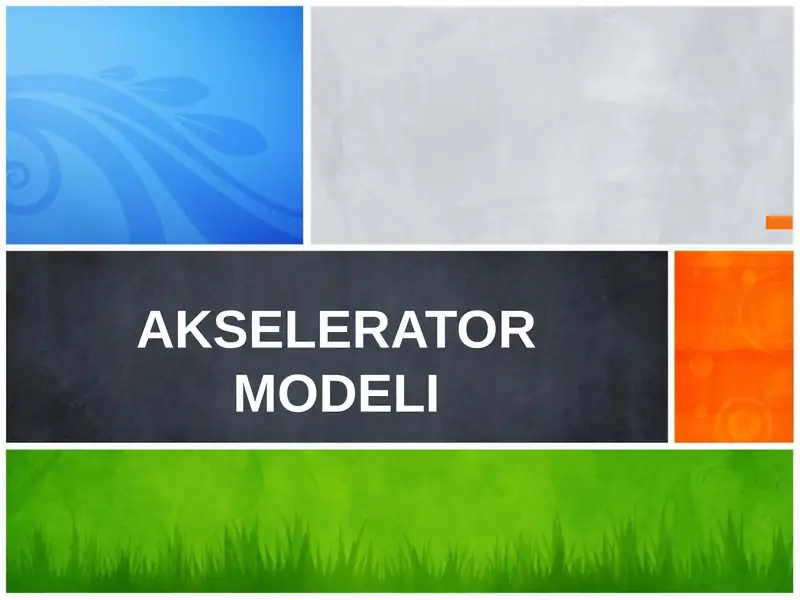 AKSELERATOR MODELI